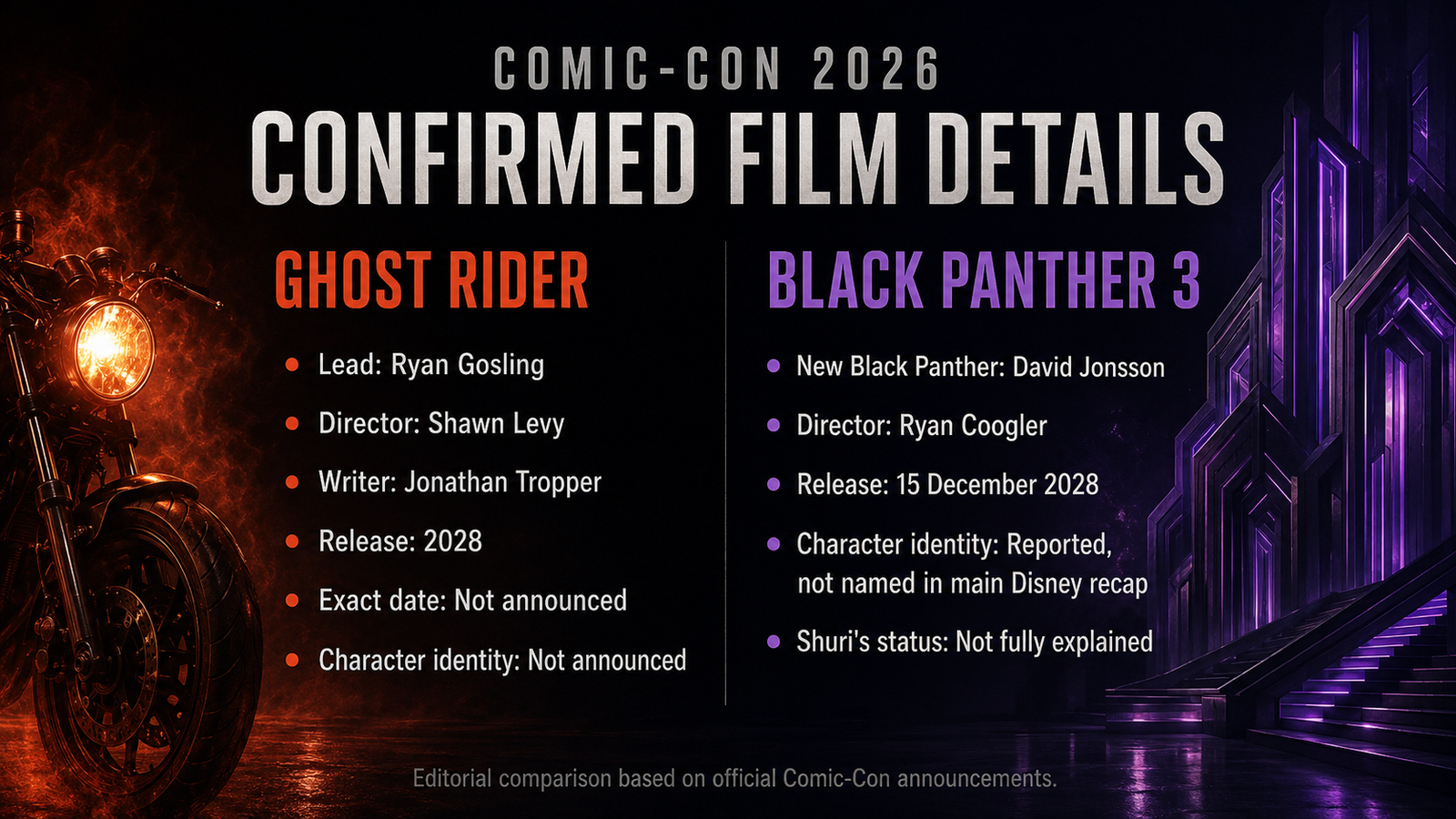 COMIC-CON 2026
CONFIRMED FILM DETAILS

GHOST RIDER

- Lead: Ryan Gosling
- Director: Shawn Levy
- Writer: Jonathan Tropper
- Release: 2028
- Exact date: Not announced
- Character identity: Not announced

BLACK PANTHER 3

- New Black Panther: David Jonsson
- Director: Ryan Coogler
- Release: 15 December 2028
- Character identity: Reported, not named in main Disney recap
- Shuri's status: Not fully explained

Editorial comparison based on official Comic-Con announcements.